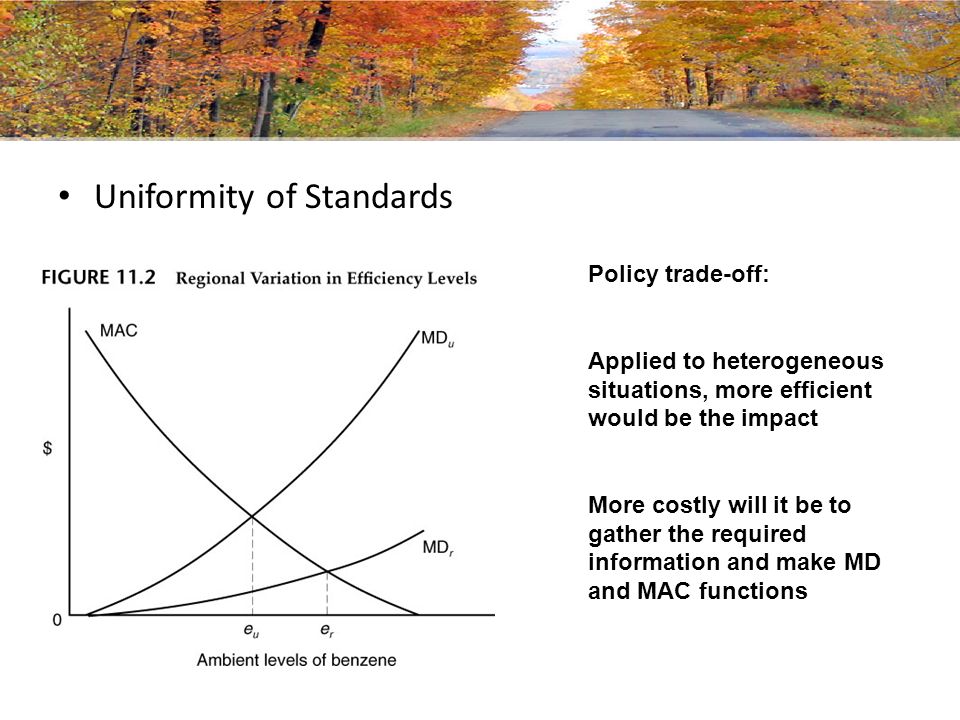 • Uniformity of Standards

FIGURE 11.2 Regional Variation in Efficiency Levels

MAC

$MD_u$

$

$MD_r$

0

$e_u$

$e_r$

Ambient levels of benzene

Policy trade-off:

Applied to heterogeneous situations, more efficient would be the impact

More costly will it be to gather the required information and make MD and MAC functions